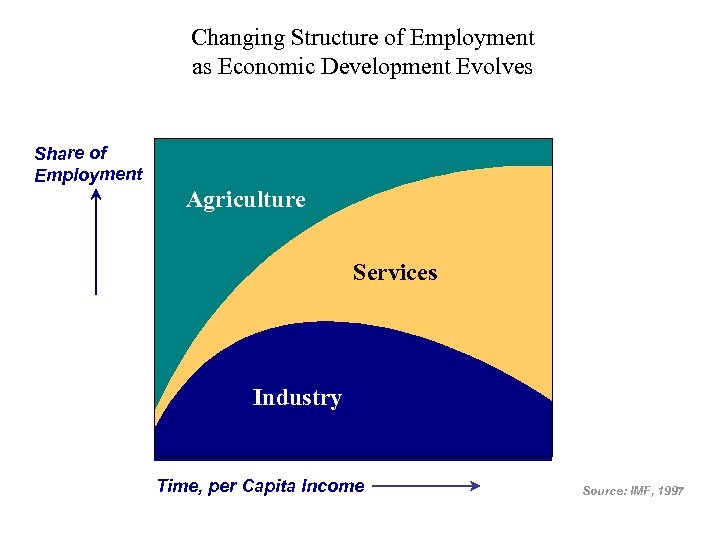 Changing Structure of Employment as Economic Development Evolves

Share of Employment

Agriculture

Services

Industry

Time, per Capita Income

Source: IMF, 1997